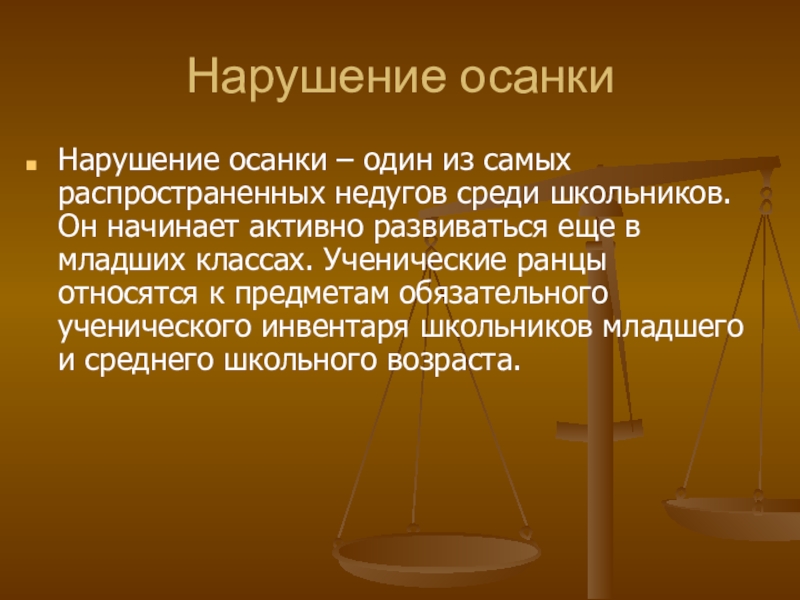 Нарушение осанки

Нарушение осанки – один из самых распространенных недугов среди школьников. Он начинает активно развиваться еще в младших классах. Ученические ранцы относятся к предметам обязательного ученического инвентаря школьников младшего и среднего школьного возраста.